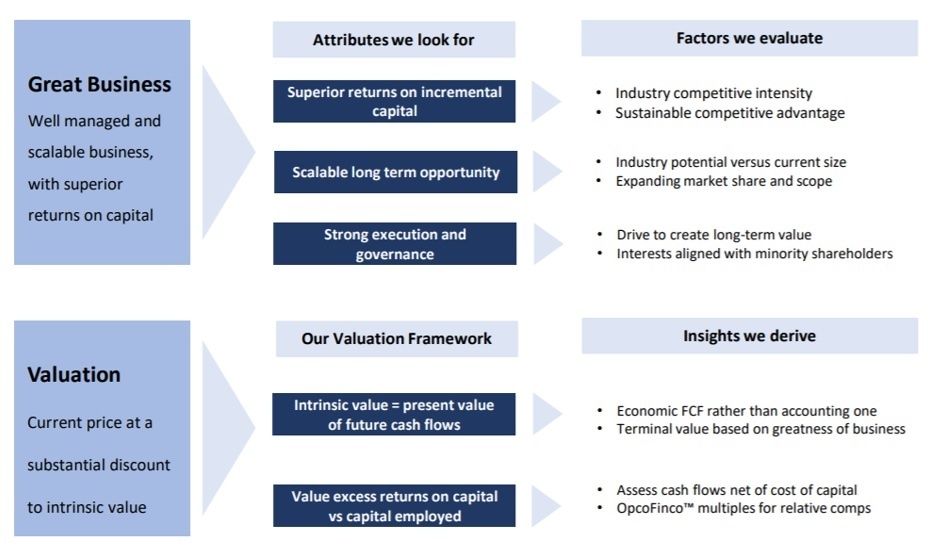 Great Business

Well managed and scalable business, with superior returns on capital

Attributes we look for

Superior returns on incremental capital

Scalable long term opportunity

Strong execution and governance

Factors we evaluate

• Industry competitive intensity
• Sustainable competitive advantage

• Industry potential versus current size
• Expanding market share and scope

• Drive to create long-term value
• Interests aligned with minority shareholders

Valuation

Current price at a substantial discount to intrinsic value

Our Valuation Framework

Intrinsic value = present value of future cash flows

Value excess returns on capital vs capital employed

Insights we derive

• Economic FCF rather than accounting one
• Terminal value based on greatness of business

• Assess cash flows net of cost of capital
• OpcoFinco™ multiples for relative comps